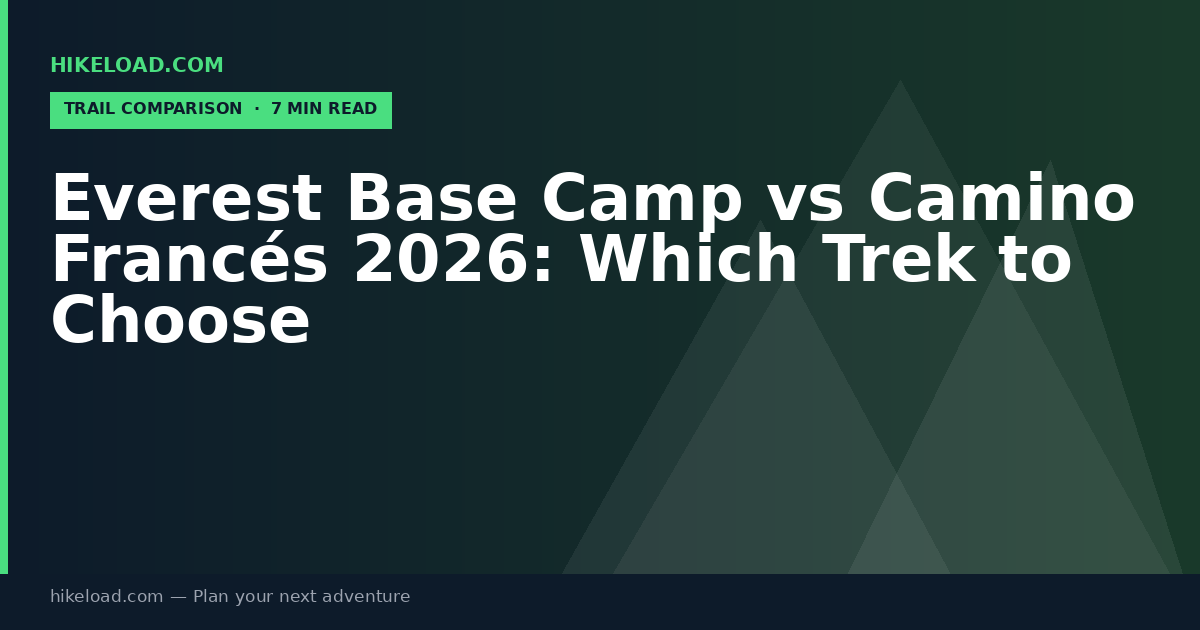 HIKELOAD.COM

TRAIL COMPARISON · 7 MIN READ

Everest Base Camp vs Camino Francés 2026: Which Trek to Choose

hikeload.com — Plan your next adventure